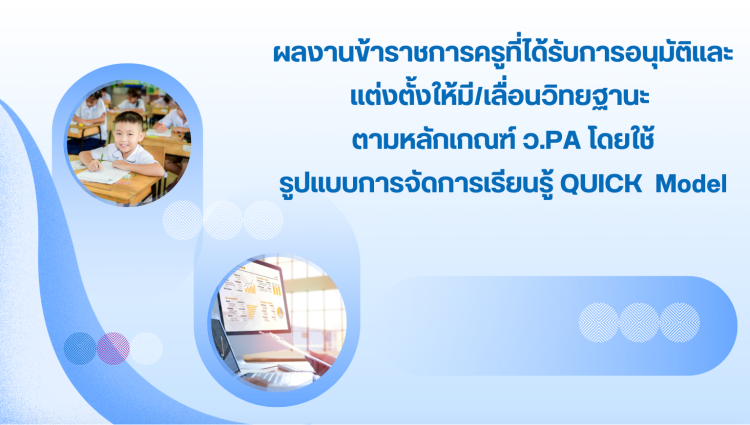 ผลงานข้าราชการครูที่ได้รับการอนุมัติและแต่งตั้งให้มี/เลื่อนวิทยฐานะ
ตามหลักเกณฑ์ ว.PA โดยใช้
รูปแบบการจัดการเรียนรู้ QUICK Model